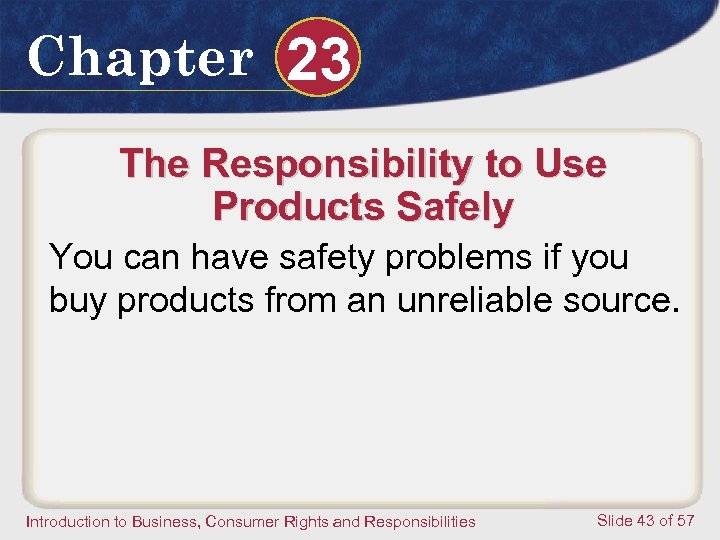 Chapter 23

The Responsibility to Use Products Safely

You can have safety problems if you buy products from an unreliable source.

Introduction to Business, Consumer Rights and Responsibilities

Slide 43 of 57